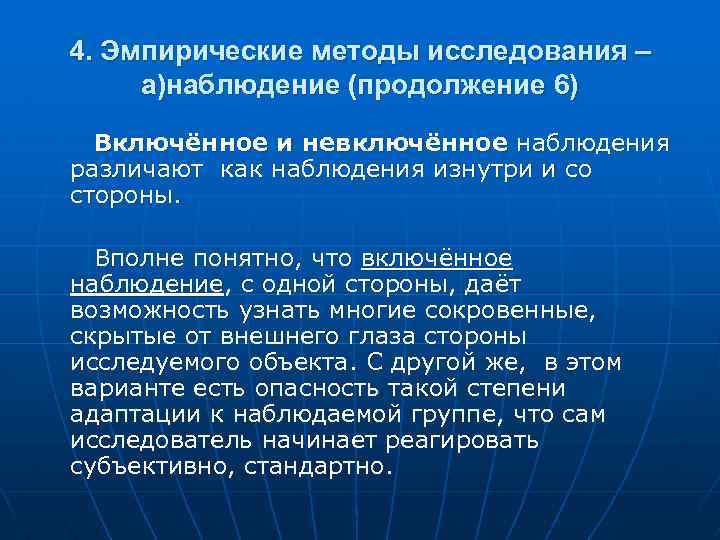 4. Эмпирические методы исследования – а)наблюдение (продолжение 6)

Включённое и невключённое наблюдения различают как наблюдения изнутри и со стороны.

Вполне понятно, что включённое наблюдение, с одной стороны, даёт возможность узнать многие сокровенные, скрытые от внешнего глаза стороны исследуемого объекта. С другой же, в этом варианте есть опасность такой степени адаптации к наблюдаемой группе, что сам исследователь начинает реагировать субъективно, стандартно.